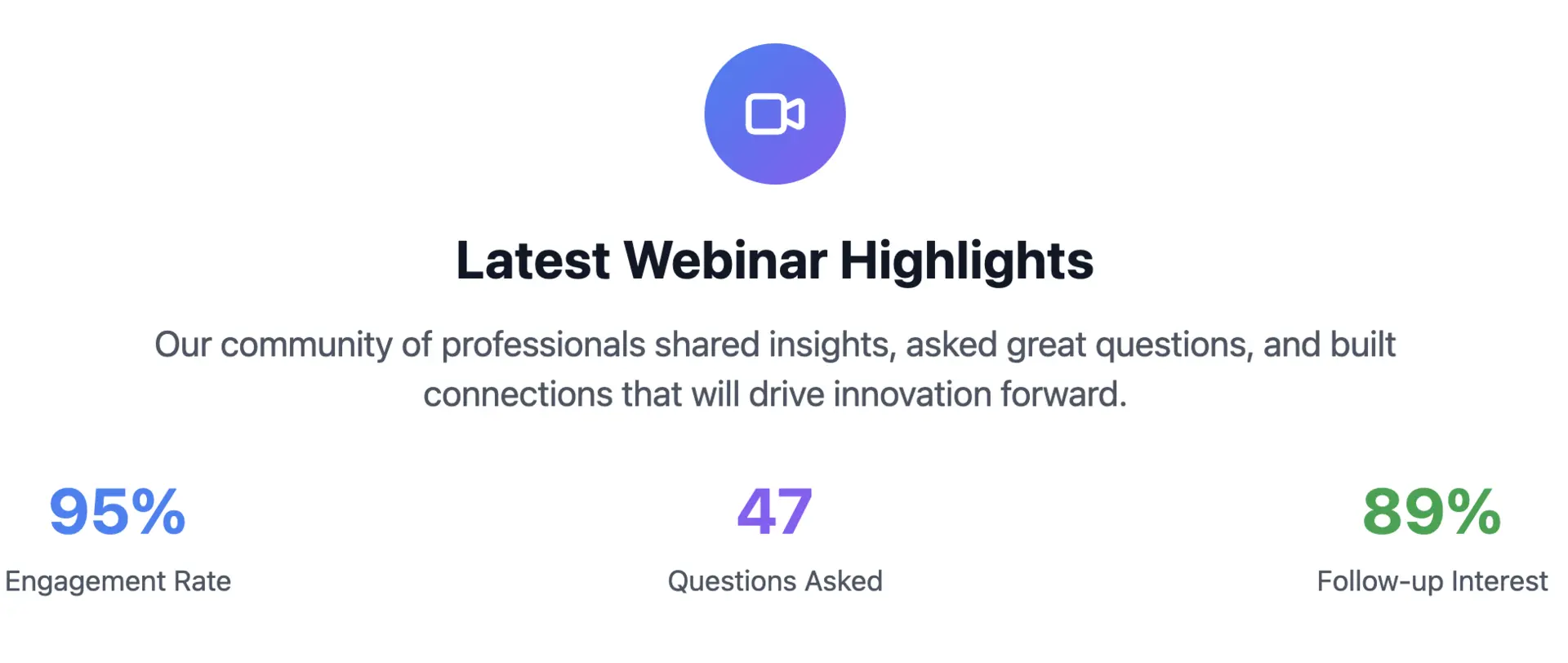 Latest Webinar Highlights

Our community of professionals shared insights, asked great questions, and built connections that will drive innovation forward.

95%
Engagement Rate

47
Questions Asked

89%
Follow-up Interest